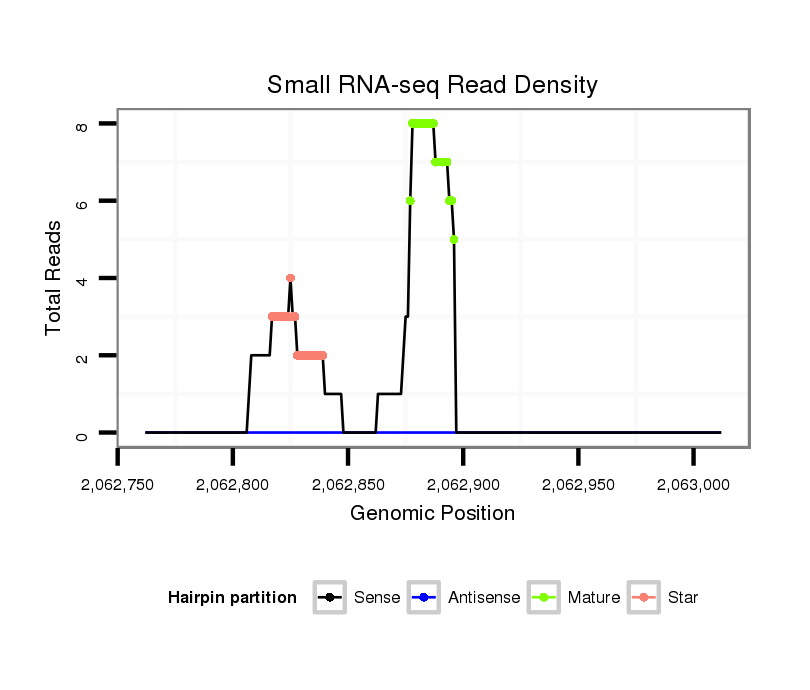 Small RNA-seq Read Density

Total Reads

8
6
4
2
0

2,062,750
2,062,800
2,062,850
2,062,900
2,062,950
2,063,000

Genomic Position

Hairpin partition
Sense
Antisense
Mature
Star